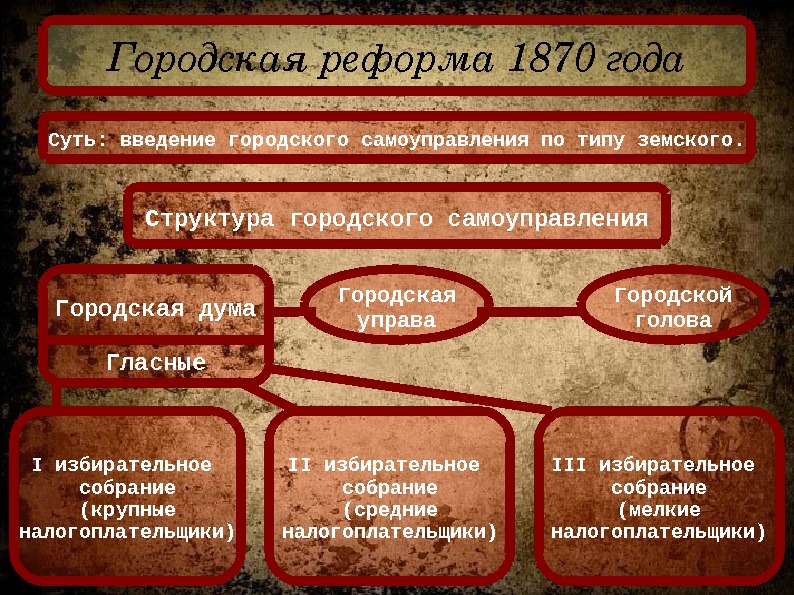 Городская реформа 1870 года

Суть: введение городского самоуправления по типу земского.

Структура городского самоуправления

Городская дума

Гласные

Городская управа

Городской голова

I избирательное собрание (крупные налогоплательщики)

II избирательное собрание (средние налогоплательщики)

III избирательное собрание (мелкие налогоплательщики)